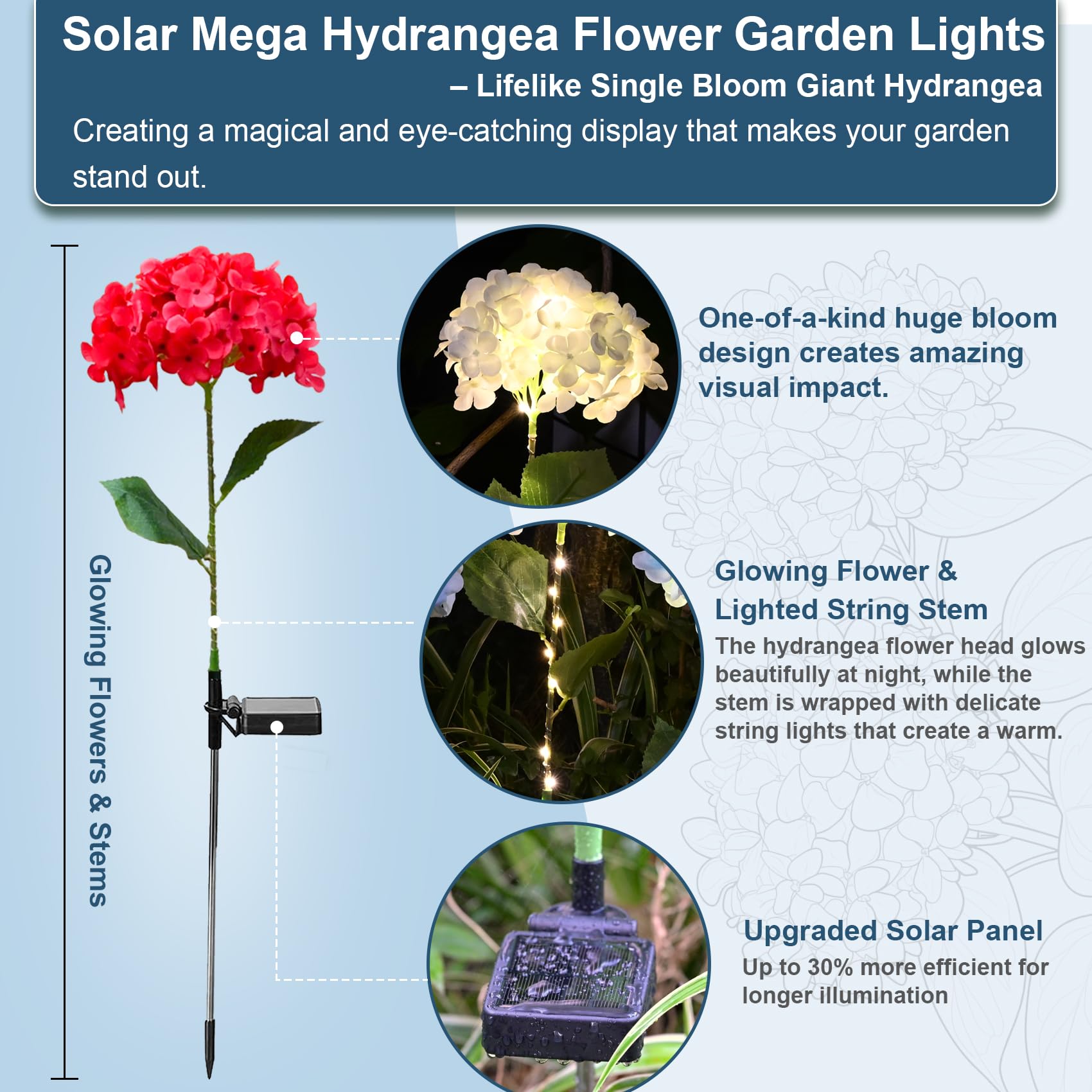 Solar Mega Hydrangea Flower Garden Lights
– Lifelike Single Bloom Giant Hydrangea

Creating a magical and eye-catching display that makes your garden stand out.

Glowing Flowers & Stems

One-of-a-kind huge bloom design creates amazing visual impact.

Glowing Flower & Lighted String Stem

The hydrangea flower head glows beautifully at night, while the stem is wrapped with delicate string lights that create a warm.

Upgraded Solar Panel

Up to 30% more efficient for longer illumination